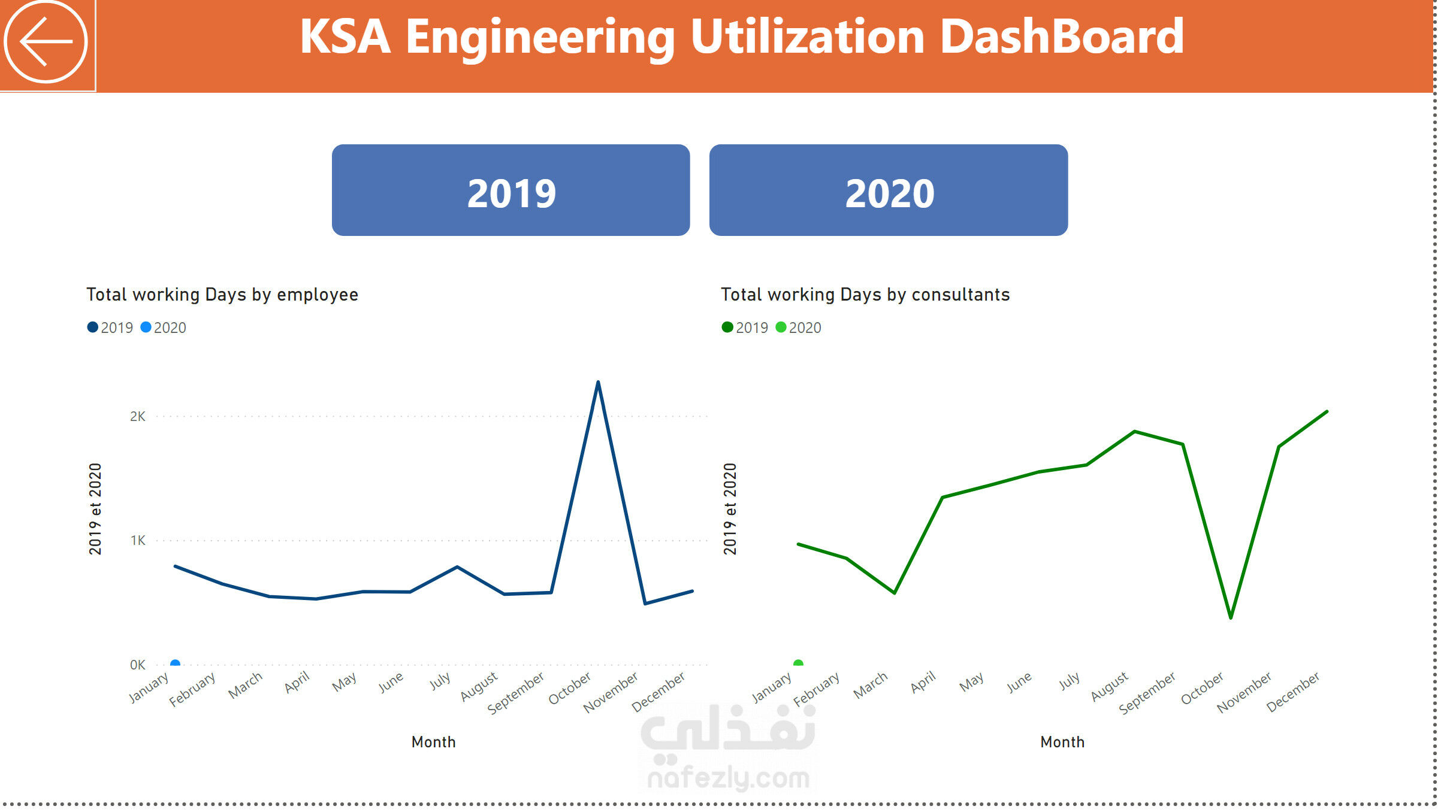 KSA Engineering Utilization DashBoard

2019

2020

Total working Days by employee

2019 2020

2019 et 2020

2K

1K

0K

January February March April May June July August September October November December

Month

Total working Days by consultants

2019 2020

2019 et 2020

January February March April May June July August September October November December

Month

نفذلي
nafezly.com